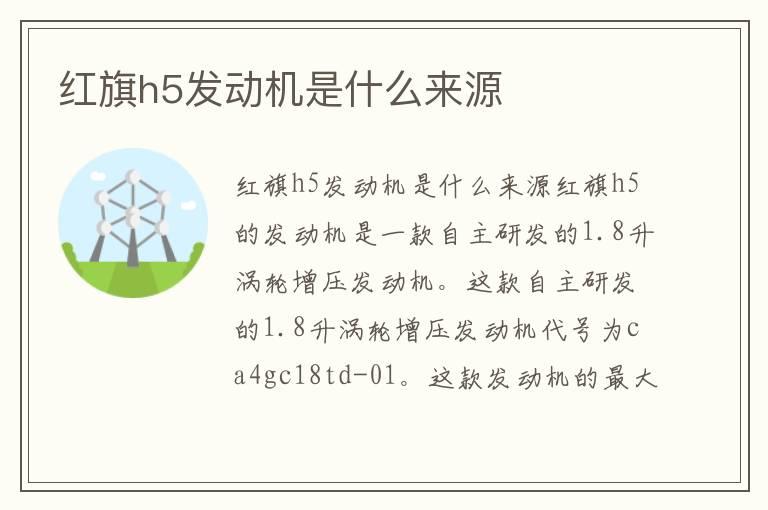 红旗h5发动机是什么来源

红旗h5发动机是什么来源红旗h5的发动机是一款自主研发的1.8升涡轮增压发动机。这款自主研发的1.8升涡轮增压发动机代号为ca4gc18td-01。这款发动机的最大